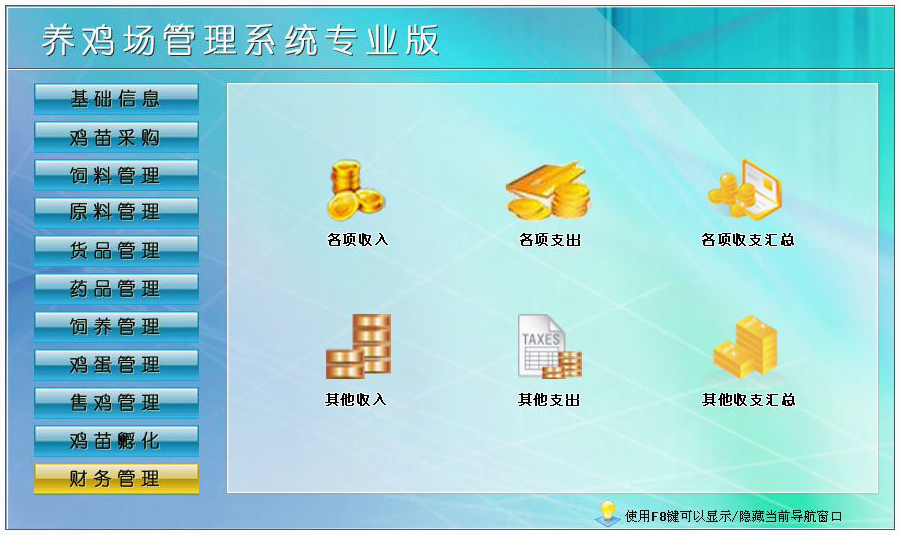 养鸡场管理系统专业版

基础信息
鸡苗采购
饲料管理
原料管理
货品管理
药品管理
饲养管理
鸡蛋管理
售鸡管理
鸡苗孵化
财务管理

各项收入
各项支出
各项收支汇总
其他收入
TAXES
其他支出
其他收支汇总

使用F8键可以显示/隐藏当前导航窗口